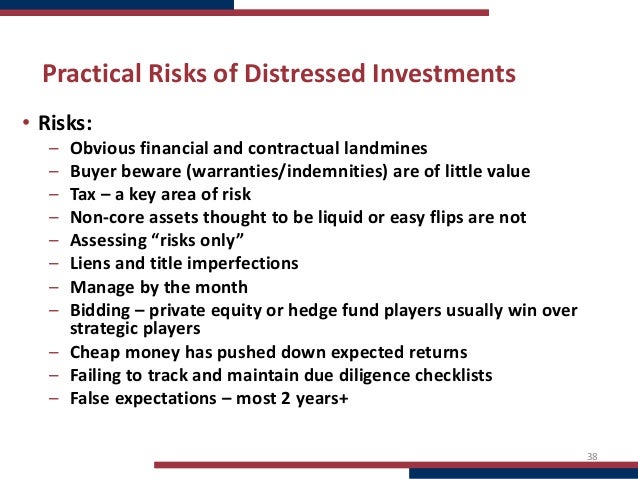 Practical Risks of Distressed Investments

• Risks:
– Obvious financial and contractual landmines
– Buyer beware (warranties/indemnities) are of little value
– Tax – a key area of risk
– Non-core assets thought to be liquid or easy flips are not
– Assessing “risks only”
– Liens and title imperfections
– Manage by the month
– Bidding – private equity or hedge fund players usually win over strategic players
– Cheap money has pushed down expected returns
– Failing to track and maintain due diligence checklists
– False expectations – most 2 years+

38